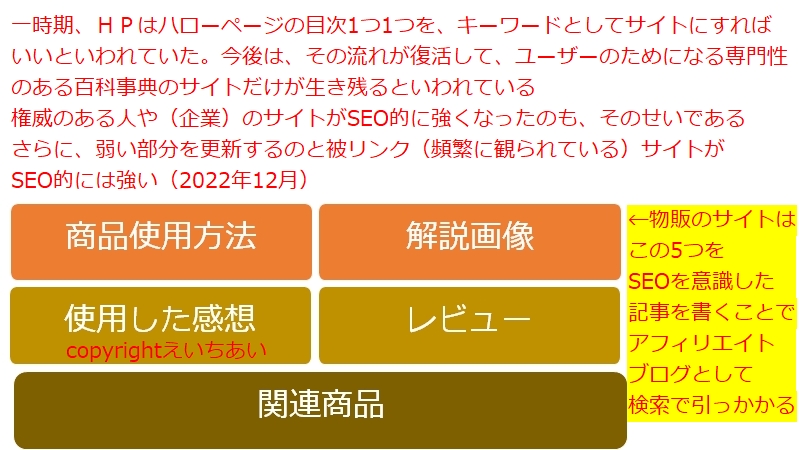 一時期、ＨＰはハローページの目次1つ1つを、キーワードとしてサイトにすればいいといわれていた。今後は、その流れが復活して、ユーザーのためになる専門性のある百科事典のサイトだけが生き残るといわれている
権威のある人や（企業）のサイトがSEO的に強くなったのも、そのせいである
さらに、弱い部分を更新するのと被リンク（頻繁に観られている）サイトがSEO的には強い（2022年12月）

商品使用方法

解説画像

使用した感想
copyrightえいちあい

レビュー

関連商品

←物販のサイトはこの5つをSEOを意識した記事を書くことでアフィリエイトブログとして検索で引っかかる